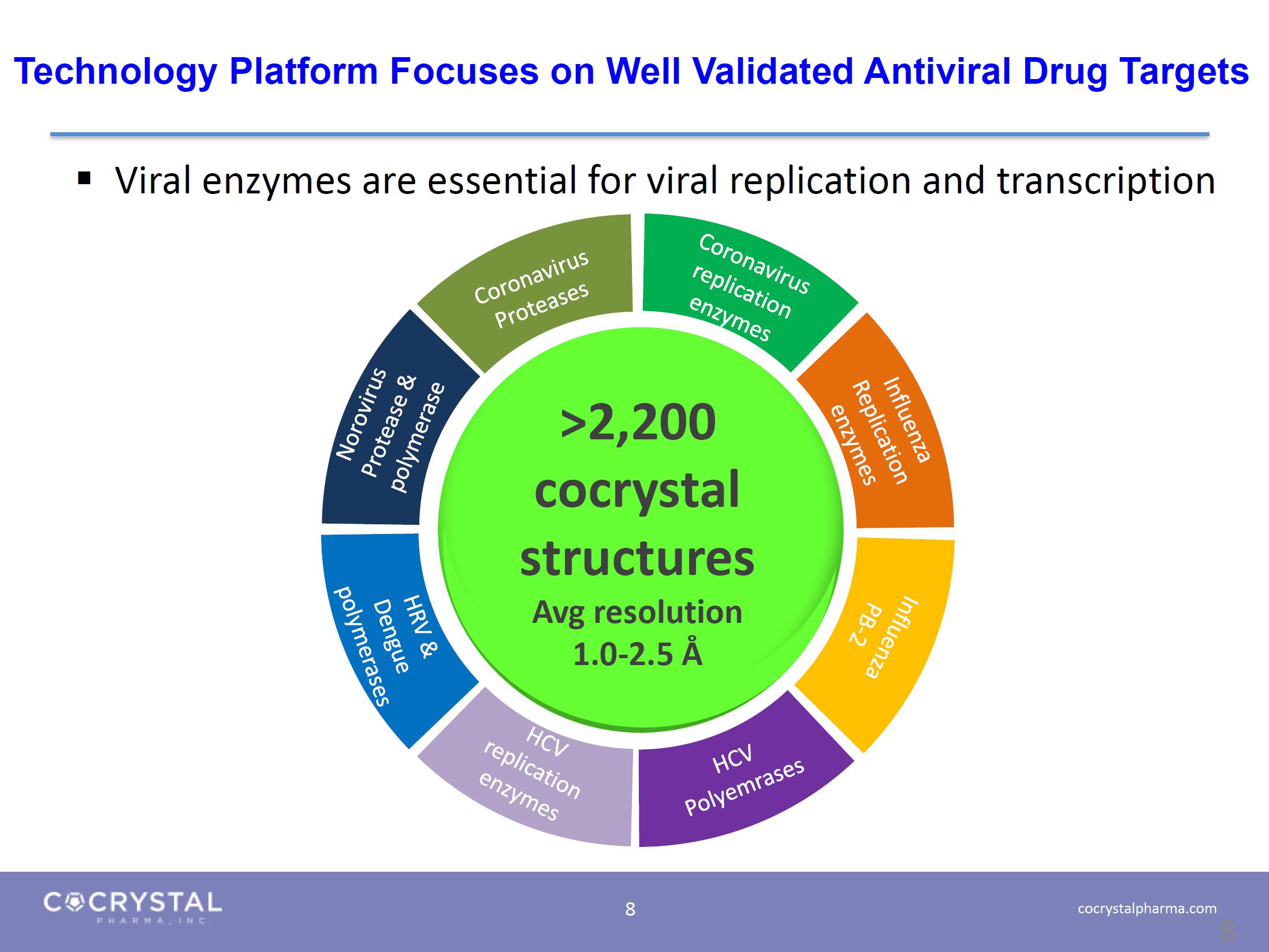 Technology Platform Focuses on Well Validated Antiviral Drug Targets

▪ Viral enzymes are essential for viral replication and transcription

Coronavirus Proteases

Coronavirus replication enzymes

Influenza Replication enzymes

Influenza PB-2

HCV Polyemrases

HCV replication enzymes

HRV & Dengue polymerases

Norovirus Protease & polymerase

>2,200 cocrystal structures
Avg resolution 1.0-2.5 Å

COCRYSTAL
PHARMA, INC.

8

cocrystalpharma.com

8